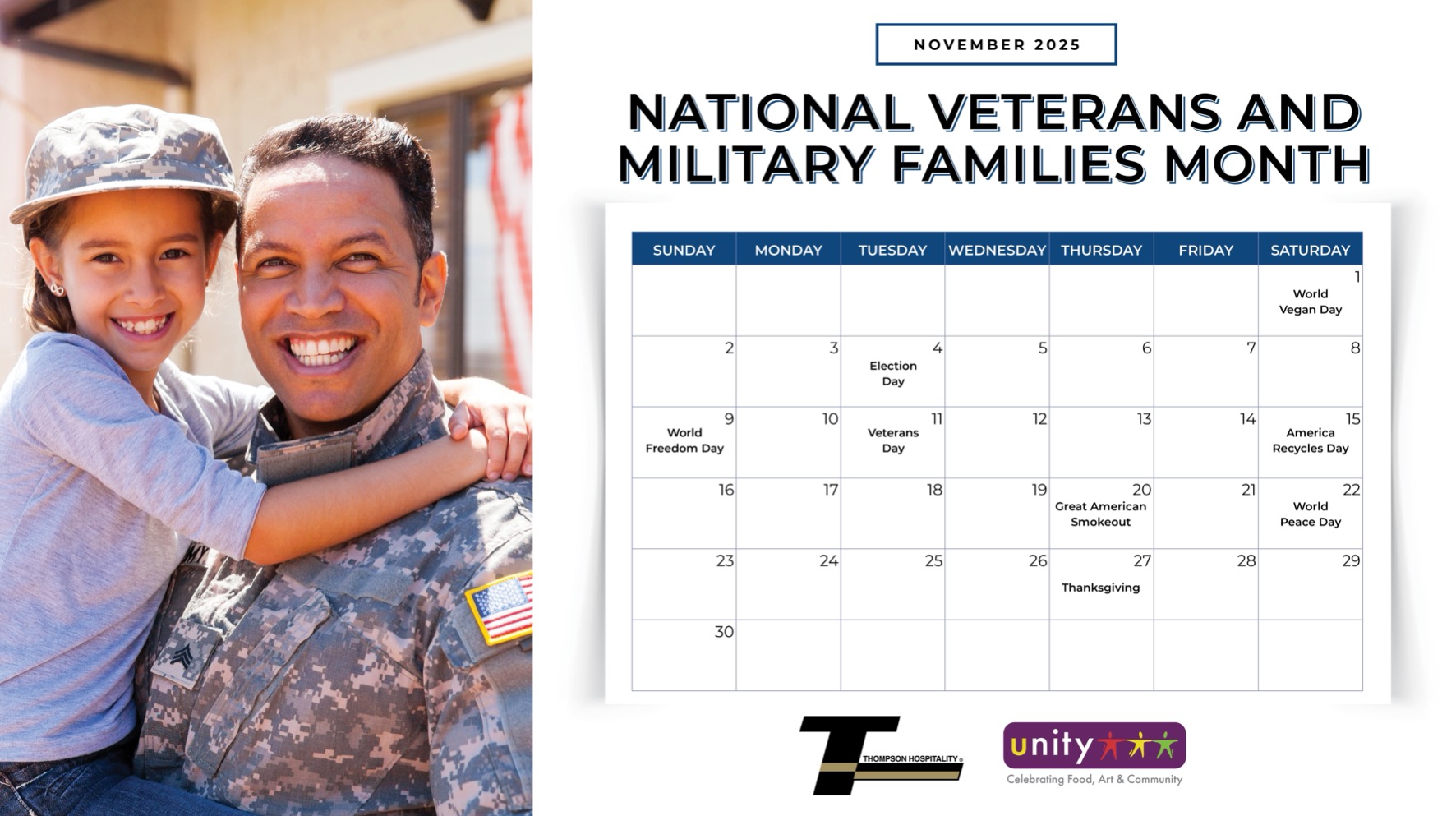 NOVEMBER 2025

NATIONAL VETERANS AND MILITARY FAMILIES MONTH

| SUNDAY | MONDAY | TUESDAY | WEDNESDAY | THURSDAY | FRIDAY | SATURDAY |
|---|---|---|---|---|---|---|
| | | | | | | 1 World Vegan Day |
| 2 | 3 | 4 Election Day | 5 | 6 | 7 | 8 |
| 9 World Freedom Day | 10 | 11 Veterans Day | 12 | 13 | 14 | 15 America Recycles Day |
| 16 | 17 | 18 | 19 | 20 Great American Smokeout | 21 | 22 World Peace Day |
| 23 | 24 | 25 | 26 | 27 Thanksgiving | 28 | 29 |
| 30 | | | | | | |

THOMPSON HOSPITALITY

unity
Celebrating Food, Art & Community